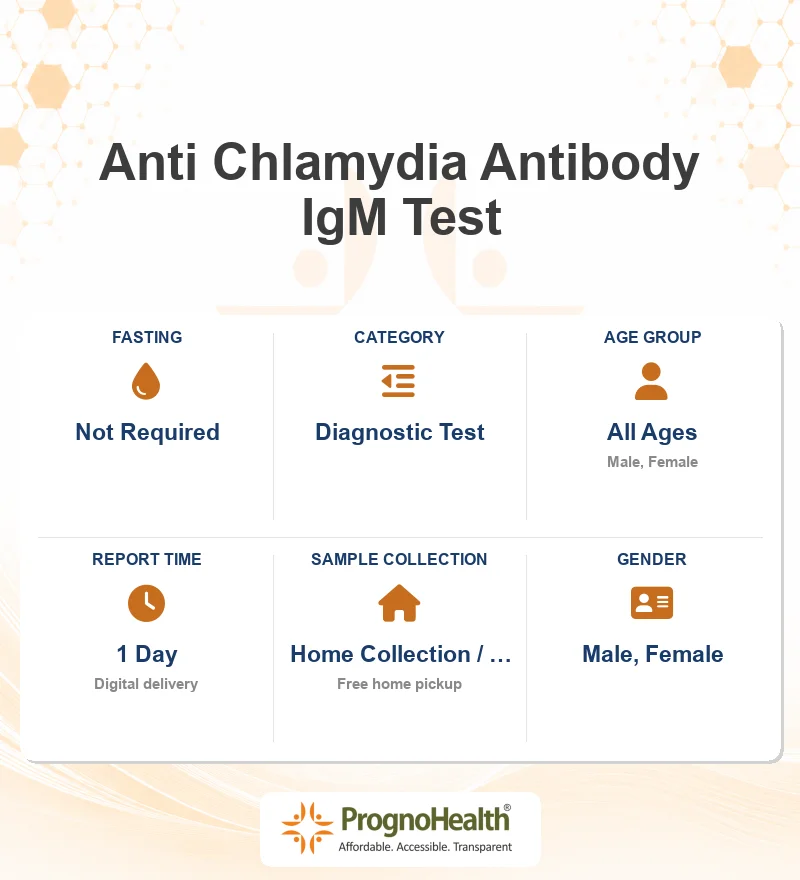 Anti Chlamydia Antibody IgM Test

FASTING

Not Required

CATEGORY

Diagnostic Test

AGE GROUP

All Ages

Male, Female

REPORT TIME

1 Day

Digital delivery

SAMPLE COLLECTION

Home Collection / …

Free home pickup

GENDER

Male, Female

PrognoHealth®

Affordable. Accessible. Transparent